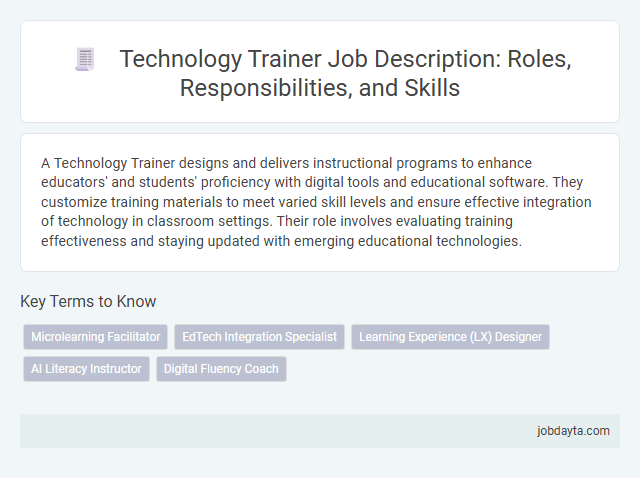 Technology Trainer Job Description: Roles, Responsibilities, and Skills

A Technology Trainer designs and delivers instructional programs to enhance educators' and students' proficiency with digital tools and educational software. They customize training materials to meet varied skill levels and ensure effective integration of technology in classroom settings. Their role involves evaluating training effectiveness and staying updated with emerging educational technologies.

Key Terms to Know

Microlearning Facilitator
EdTech Integration Specialist
Learning Experience (LX) Designer
AI Literacy Instructor
Digital Fluency Coach

jobdayta.com